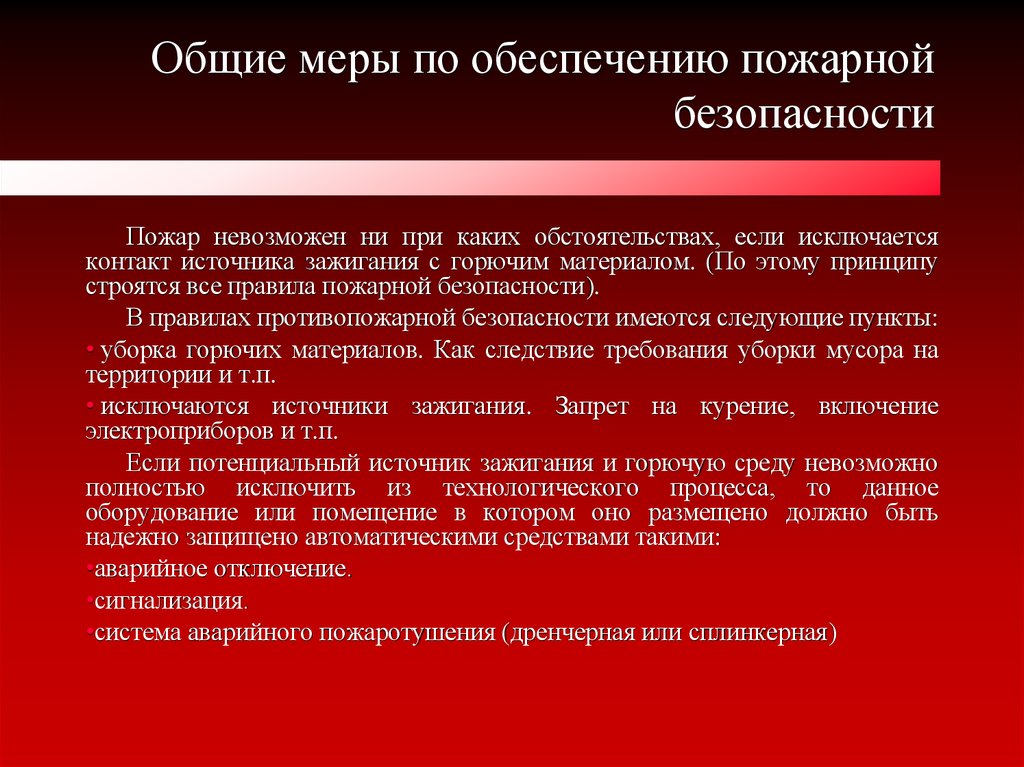 Общие меры по обеспечению пожарной безопасности

Пожар невозможен ни при каких обстоятельствах, если исключается контакт источника зажигания с горючим материалом. (По этому принципу строятся все правила пожарной безопасности).

В правилах противопожарной безопасности имеются следующие пункты:

• уборка горючих материалов. Как следствие требования уборки мусора на территории и т.п.

• исключаются источники зажигания. Запрет на курение, включение электроприборов и т.п.

Если потенциальный источник зажигания и горючую среду невозможно полностью исключить из технологического процесса, то данное оборудование или помещение в котором оно размещено должно быть надежно защищено автоматическими средствами такими:

•аварийное отключение.

•сигнализация.

•система аварийного пожаротушения (дренчерная или сплинкерная)